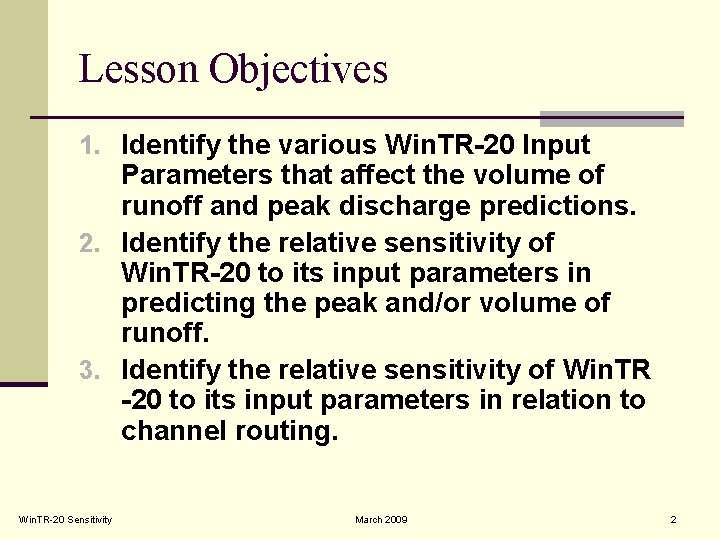 Lesson Objectives

1. Identify the various WinTR-20 Input Parameters that affect the volume of runoff and peak discharge predictions.
2. Identify the relative sensitivity of WinTR-20 to its input parameters in predicting the peak and/or volume of runoff.
3. Identify the relative sensitivity of WinTR -20 to its input parameters in relation to channel routing.

WinTR-20 Sensitivity
March 2009
2